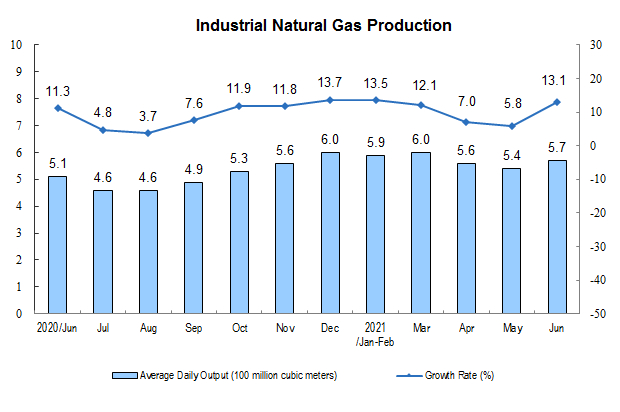 Industrial Natural Gas Production

10
9
8
7
6
5
4
3
2
1
0

30
20
10
0
-10
-20
-30
-40
-50

11.3
4.8
3.7
7.6
11.9
11.8
13.7
13.5
12.1
7.0
5.8
13.1

5.1
4.6
4.6
4.9
5.3
5.6
6.0
5.9
6.0
5.6
5.4
5.7

2020/Jun
Jul
Aug
Sep
Oct
Nov
Dec
2021 /Jan-Feb
Mar
Apr
May
Jun

Average Daily Output (100 million cubic meters)
Growth Rate (%)